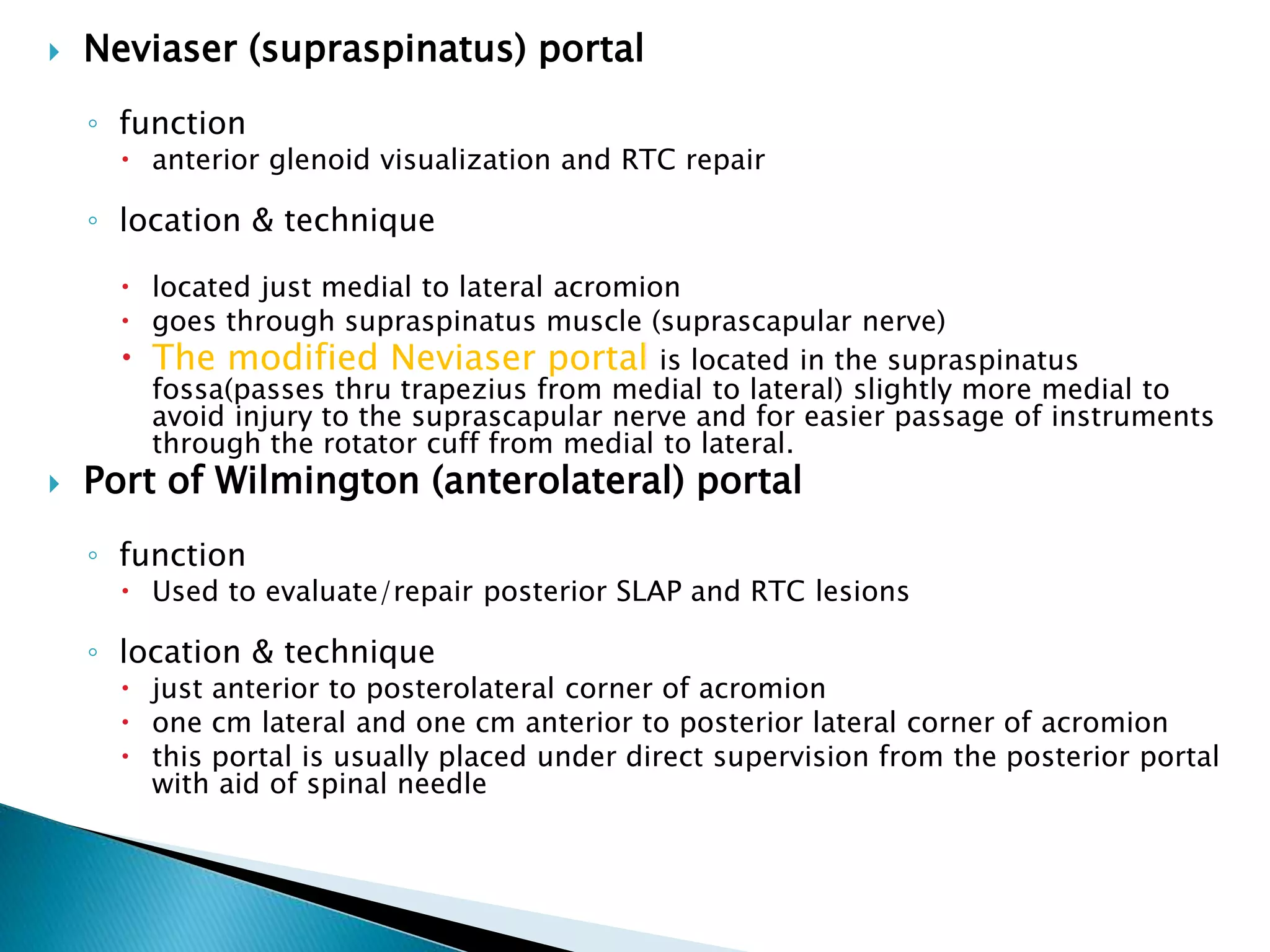 Neviaser (supraspinatus) portal

function

anterior glenoid visualization and RTC repair

location & technique

located just medial to lateral acromion

goes through supraspinatus muscle (suprascapular nerve)

The modified Neviaser portal is located in the supraspinatus fossa(passes thru trapezius from medial to lateral) slightly more medial to avoid injury to the suprascapular nerve and for easier passage of instruments through the rotator cuff from medial to lateral.

Port of Wilmington (anterolateral) portal

function

Used to evaluate/repair posterior SLAP and RTC lesions

location & technique

just anterior to posterolateral corner of acromion

one cm lateral and one cm anterior to posterior lateral corner of acromion

this portal is usually placed under direct supervision from the posterior portal with aid of spinal needle